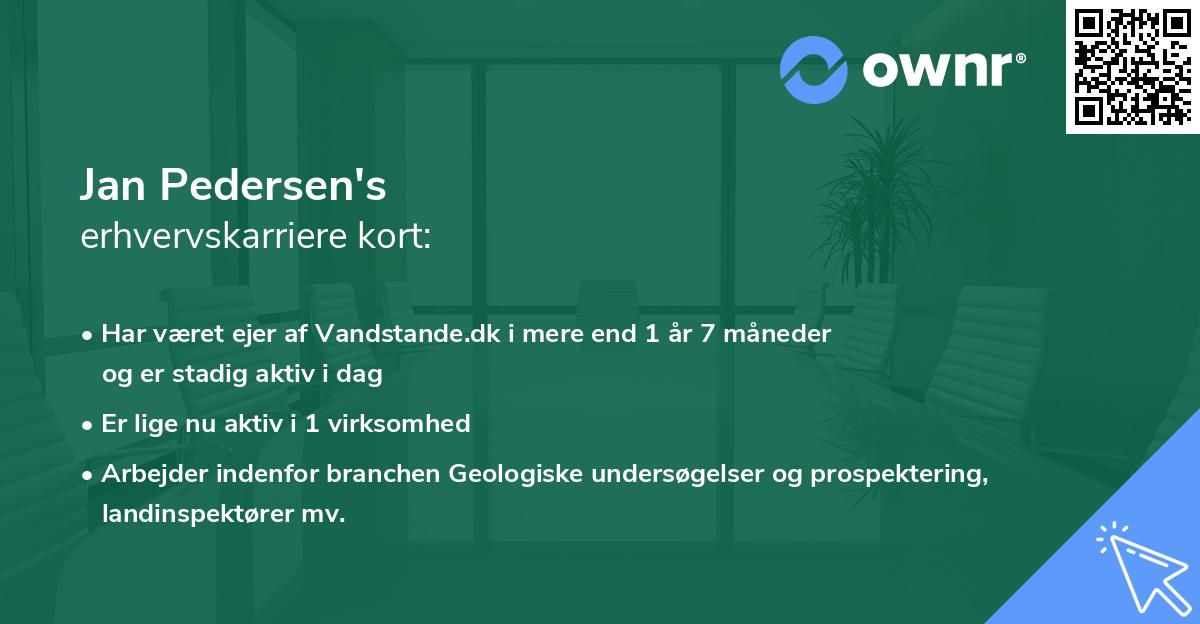 ownr®

Jan Pedersen's
erhvervskarriere kort:

• Har været ejer af Vandstande.dk i mere end 1 år 7 måneder og er stadig aktiv i dag

• Er lige nu aktiv i 1 virksomhed

• Arbejder indenfor branchen Geologiske undersøgelser og prospektering, landinspektører mv.